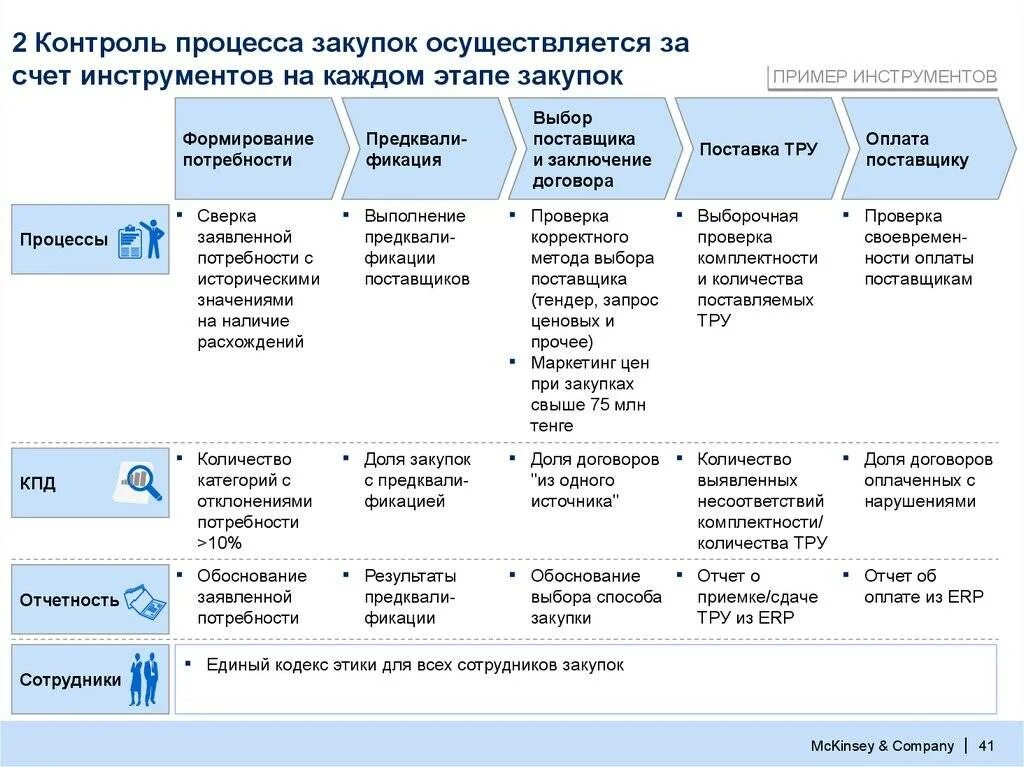 2 Контроль процесса закупок осуществляется за счет инструментов на каждом этапе закупок

ПРИМЕР ИНСТРУМЕНТОВ

| | Формирование потребности | Предквалификация | Выбор поставщика и заключение договора | Поставка ТРУ | Оплата поставщику |
|---|---|---|---|---|---|
| Процессы | ▪ Сверка заявленной потребности с историческими значениями на наличие расхождений | ▪ Выполнение предквалификации поставщиков | ▪ Проверка корректного метода выбора поставщика (тендер, запрос ценовых и прочее) ▪ Маркетинг цен при закупках свыше 75 млн тенге | ▪ Выборочная проверка комплектности и количества поставляемых ТРУ | ▪ Проверка своевременности оплаты поставщикам |
| КПД | ▪ Количество категорий с отклонениями потребности >10% | ▪ Доля закупок с предквалификацией | ▪ Доля договоров "из одного источника" | ▪ Количество выявленных несоответствий комплектности/ количества ТРУ | ▪ Доля договоров оплаченных с нарушениями |
| Отчетность | ▪ Обоснование заявленной потребности | ▪ Результаты предквалификации | ▪ Обоснование выбора способа закупки | ▪ Отчет о приемке/сдаче ТРУ из ERP | ▪ Отчет об оплате из ERP |
| Сотрудники | ▪ Единый кодекс этики для всех сотрудников закупок | | | | |

McKinsey & Company | 41